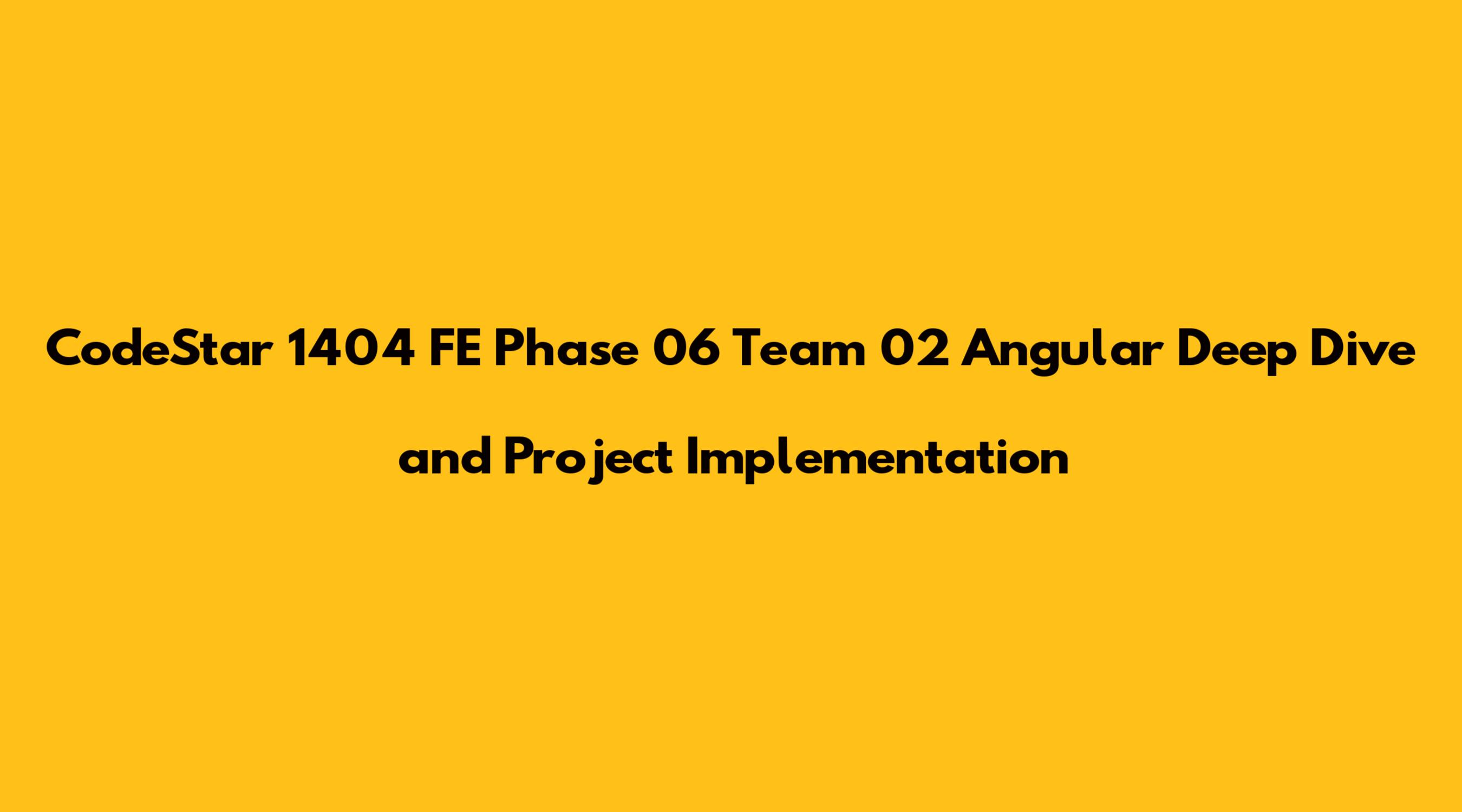 CodeStar 1404 FE Phase 06 Team 02 Angular Deep Dive and Project Implementation